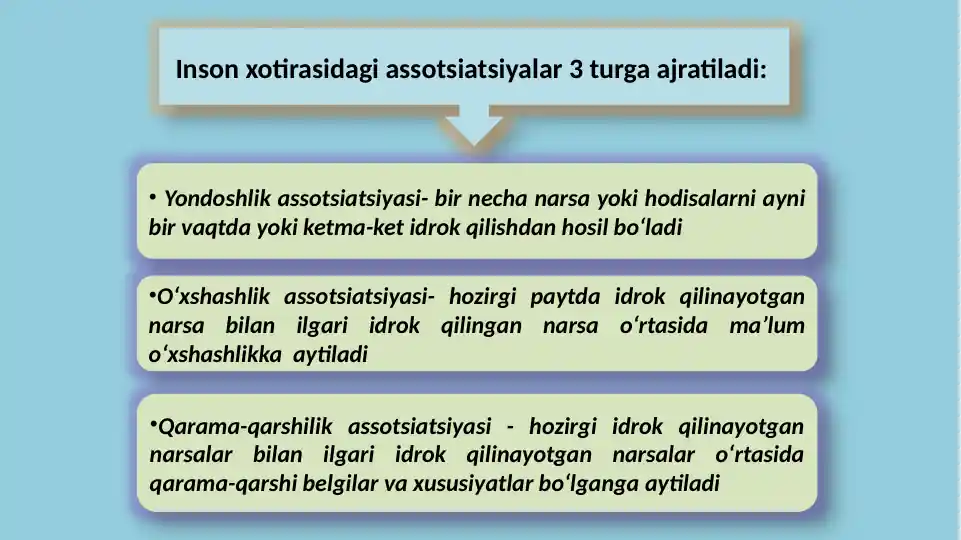 Inson xotirasidagi assotsiatsiyalar 3 turga ajratiladi:

• Yondoshlik assotsiatsiyasi- bir necha narsa yoki hodisalarni ayni bir vaqtda yoki ketma-ket idrok qilishdan hosil bo‘ladi

•O‘xshashlik assotsiatsiyasi- hozirgi paytda idrok qilinayotgan narsa bilan ilgari idrok qilingan narsa o‘rtasida ma’lum o‘xshashlikka aytiladi

•Qarama-qarshilik assotsiatsiyasi - hozirgi idrok qilinayotgan narsalar bilan ilgari idrok qilinayotgan narsalar o‘rtasida qarama-qarshi belgilar va xususiyatlar bo‘lganga aytiladi